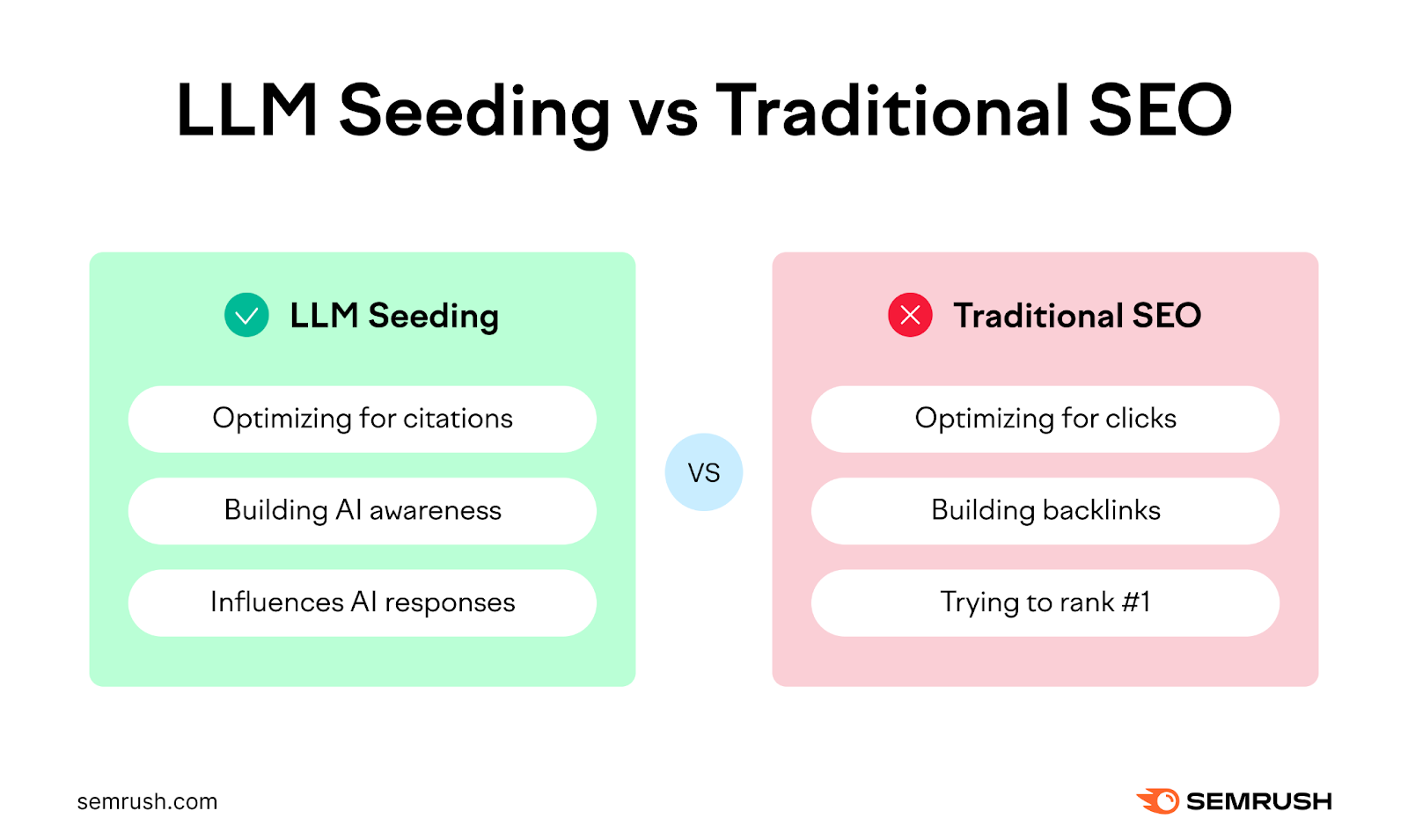 LLM Seeding vs Traditional SEO

LLM Seeding

Optimizing for citations

Building AI awareness

Influences AI responses

VS

Traditional SEO

Optimizing for clicks

Building backlinks

Trying to rank #1

semrush.com

SEMRUSH